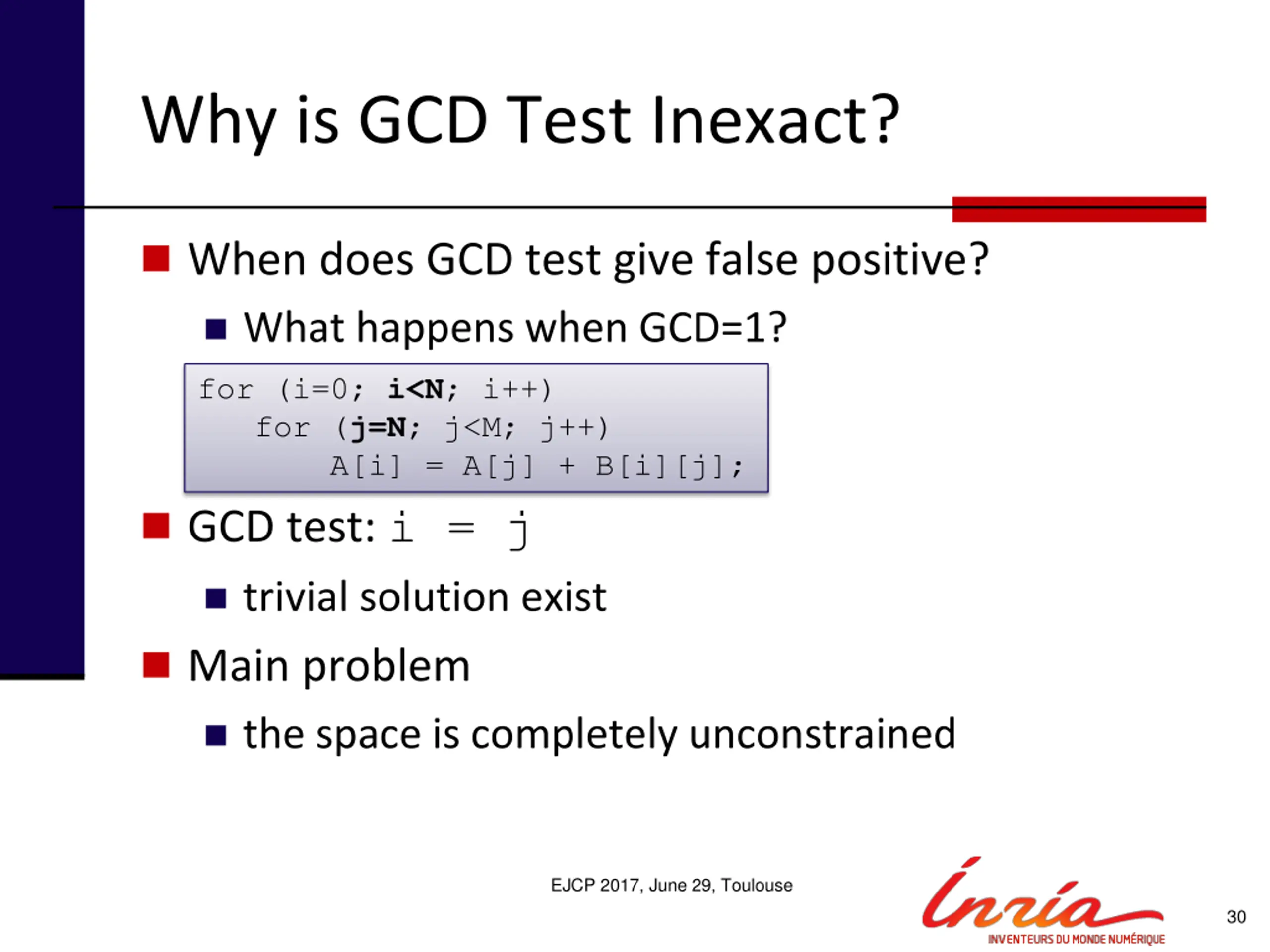 Why is GCD Test Inexact?

When does GCD test give false positive?

What happens when GCD=1?

for (i=0; i<N; i++)
    for (j=N; j<M; j++)
        A[i] = A[j] + B[i][j];

GCD test: i = j

trivial solution exist

Main problem

the space is completely unconstrained

EJCP 2017, June 29, Toulouse

Inria
INVENTEURS DU MONDE NUMÉRIQUE

30